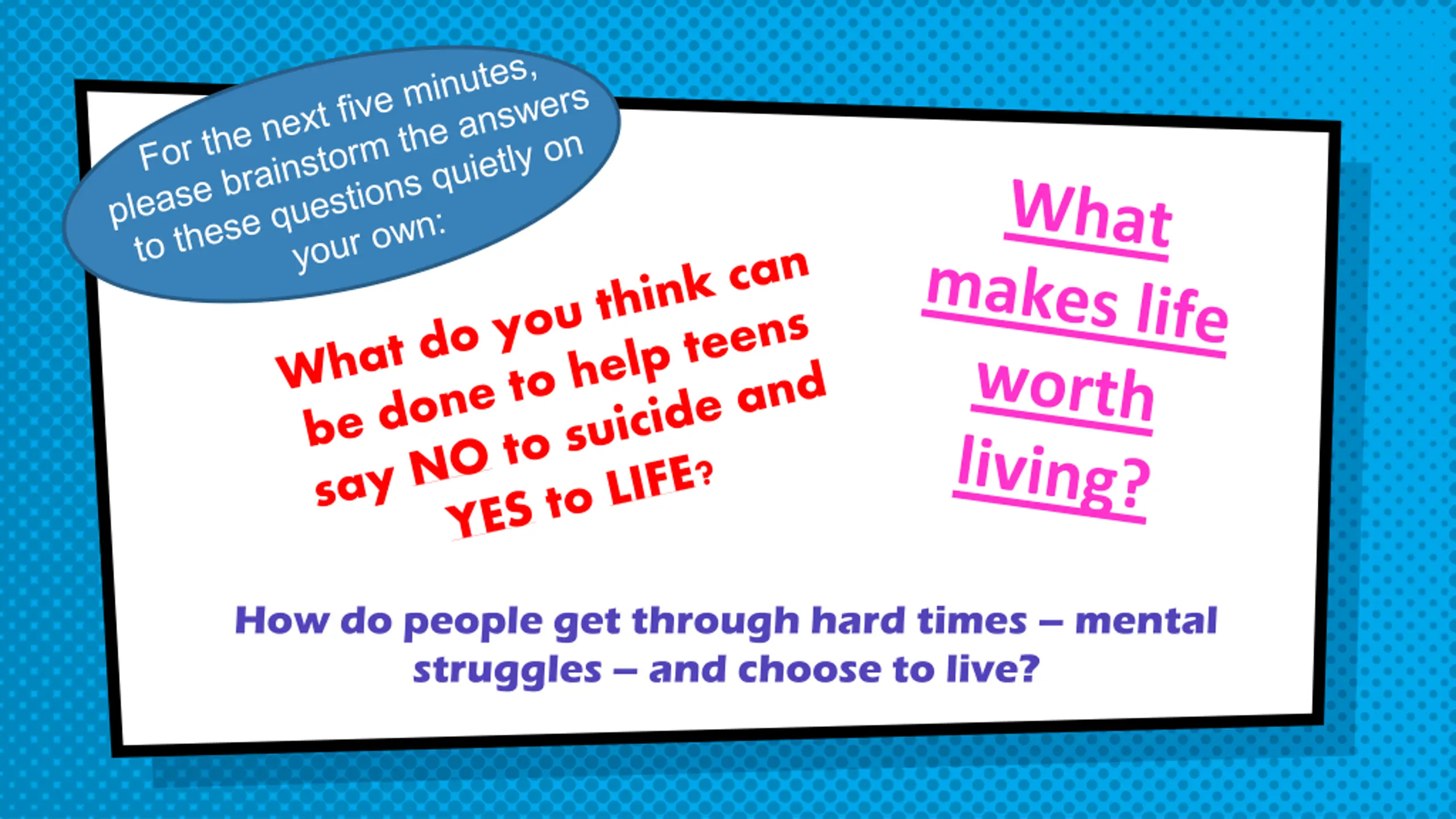 For the next five minutes, please brainstorm the answers to these questions quietly on your own:

What do you think can be done to help teens say NO to suicide and YES to LIFE?

What makes life worth living?

How do people get through hard times – mental struggles – and choose to live?